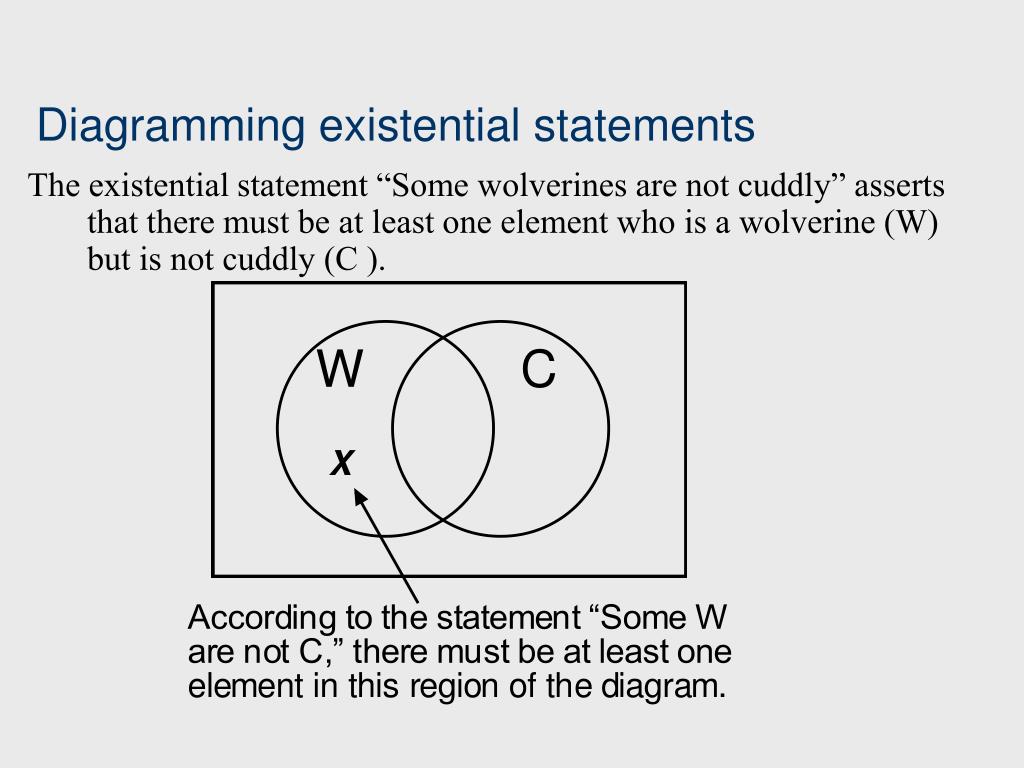 Diagramming existential statements

The existential statement “Some wolverines are not cuddly” asserts that there must be at least one element who is a wolverine (W) but is not cuddly (C ).

W

C

x

According to the statement “Some W are not C,” there must be at least one element in this region of the diagram.